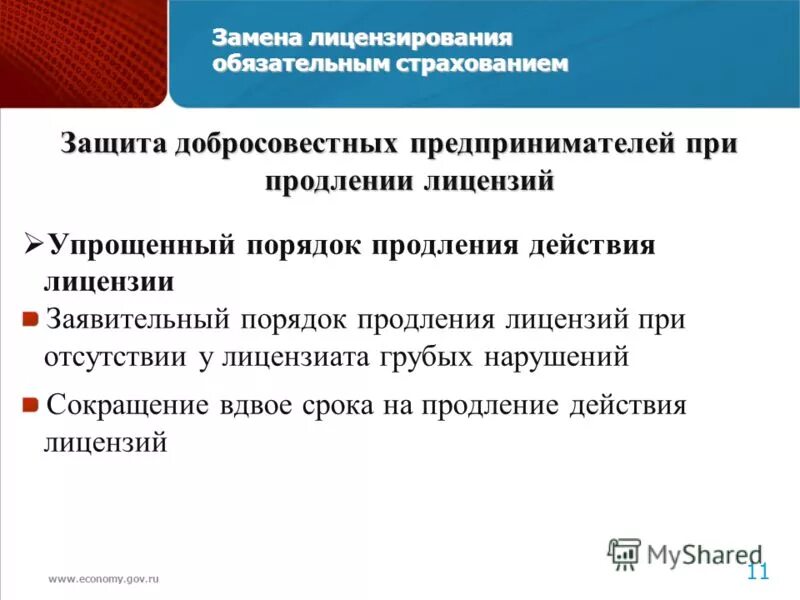 Замена лицензирования обязательным страхованием

Защита добросовестных предпринимателей при продлении лицензий

➢Упрощенный порядок продления действия лицензии

Заявительный порядок продления лицензий при отсутствии у лицензиата грубых нарушений

Сокращение вдвое срока на продление действия лицензий

MyShared

www.economy.gov.ru

11